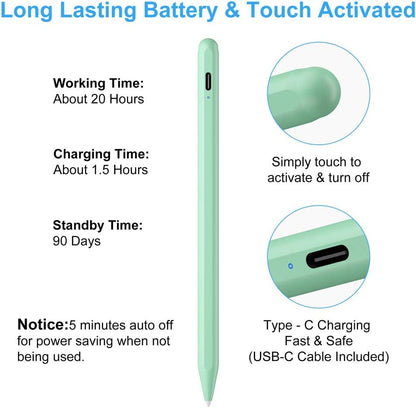 Long Lasting Battery & Touch Activated

Working Time:
About 20 Hours

Charging Time:
About 1.5 Hours

Standby Time:
90 Days

Notice:5 minutes auto off for power saving when not being used.

Simply touch to activate & turn off

Type - C Charging
Fast & Safe
(USB-C Cable Included)